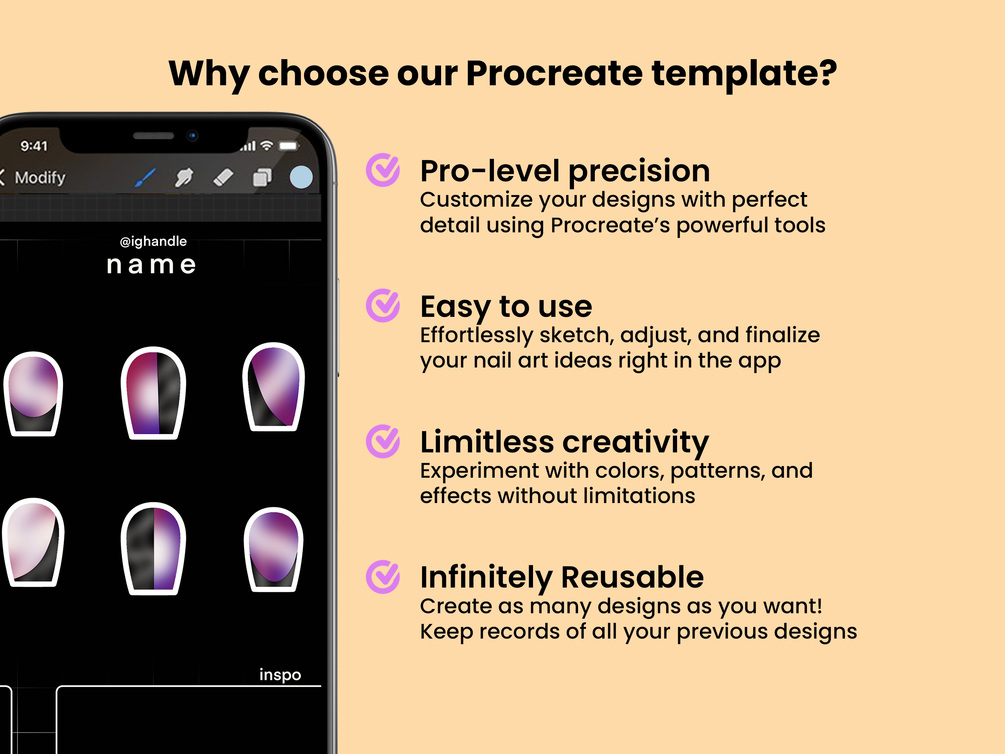 Why choose our Procreate template?

9:41

Modify

@ighandle
name

inspo

Pro-level precision
Customize your designs with perfect detail using Procreate's powerful tools

Easy to use
Effortlessly sketch, adjust, and finalize your nail art ideas right in the app

Limitless creativity
Experiment with colors, patterns, and effects without limitations

Infinitely Reusable
Create as many designs as you want! Keep records of all your previous designs